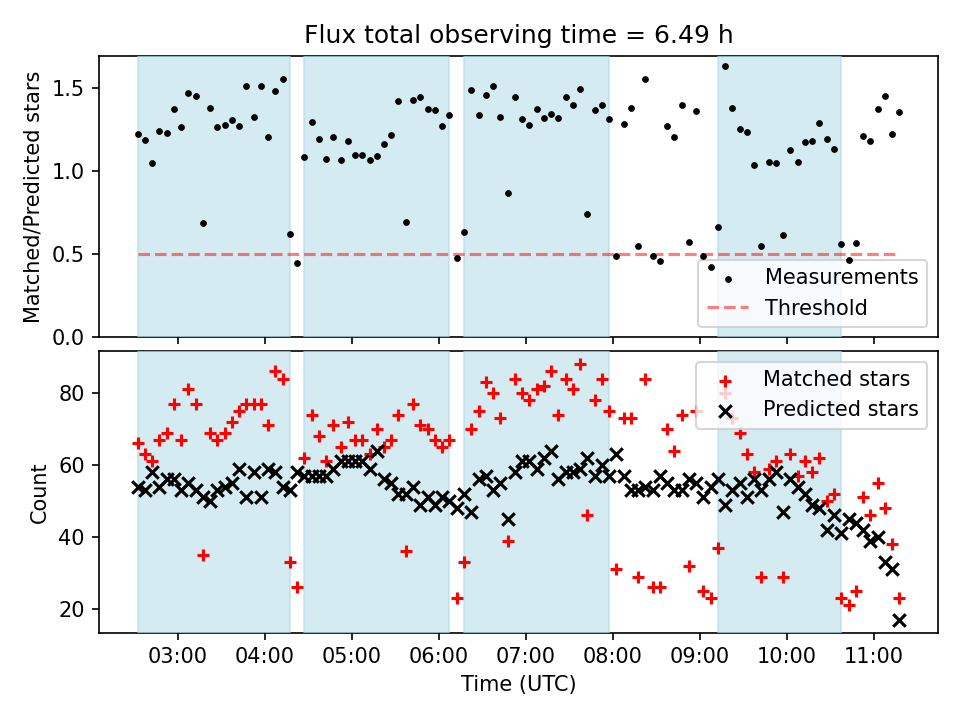 Flux total observing time = 6.49 h

Matched/Predicted stars

1.5
1.0
0.5
0.0

Measurements
Threshold

Count

80
60
40
20

Matched stars
Predicted stars

03:00
04:00
05:00
06:00
07:00
08:00
09:00
10:00
11:00

Time (UTC)